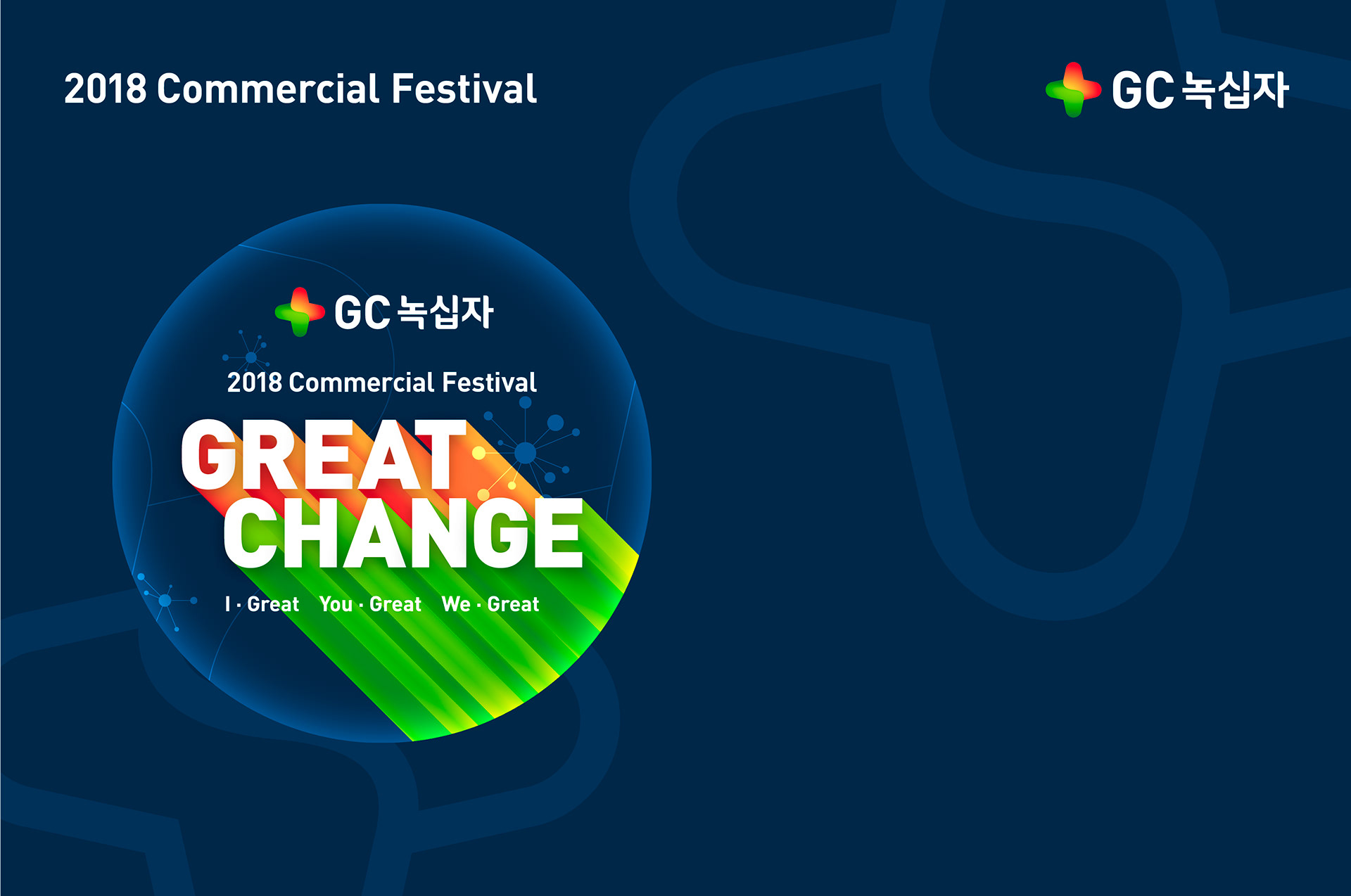 2018 Commercial Festival

GC 녹십자

GC 녹십자

2018 Commercial Festival

GREAT CHANGE

I · Great You · Great We · Great